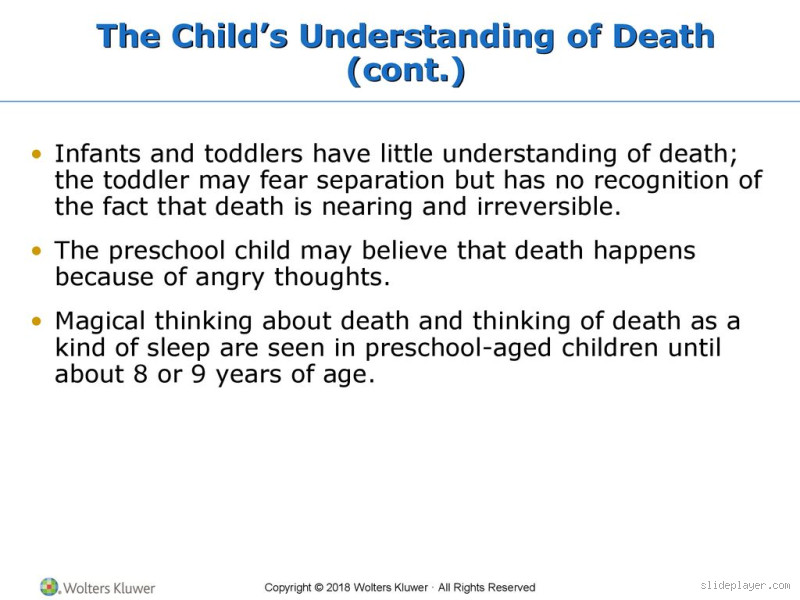 The Child's Understanding of Death (cont.)

• Infants and toddlers have little understanding of death; the toddler may fear separation but has no recognition of the fact that death is nearing and irreversible.

• The preschool child may believe that death happens because of angry thoughts.

• Magical thinking about death and thinking of death as a kind of sleep are seen in preschool-aged children until about 8 or 9 years of age.

Wolters Kluwer

Copyright © 2018 Wolters Kluwer · All Rights Reserved

slideplayer.com